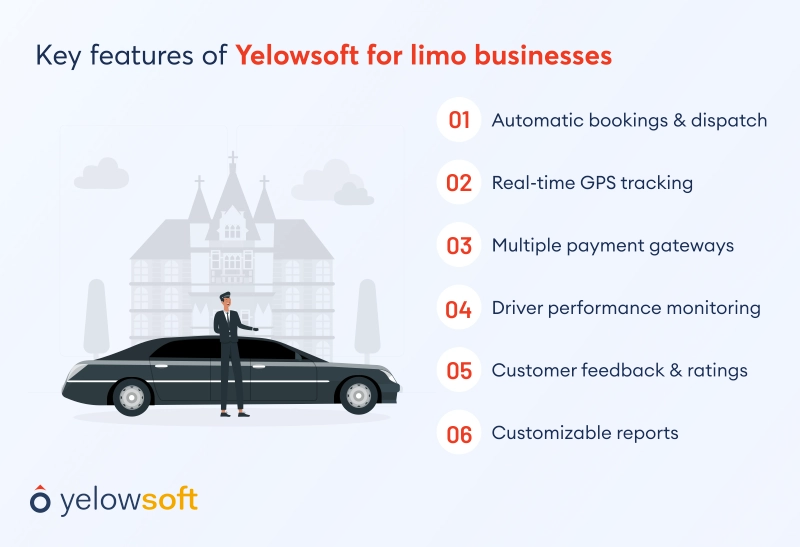 Key features of Yelowsoft for limo businesses

01 Automatic bookings & dispatch

02 Real-time GPS tracking

03 Multiple payment gateways

04 Driver performance monitoring

05 Customer feedback & ratings

06 Customizable reports

yelowsoft